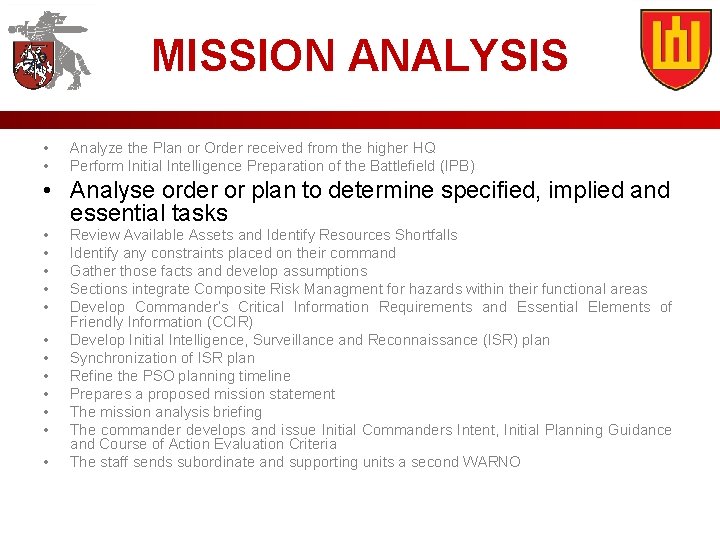 MISSION ANALYSIS

• Analyze the Plan or Order received from the higher HQ
• Perform Initial Intelligence Preparation of the Battlefield (IPB)
• Analyse order or plan to determine specified, implied and essential tasks
• Review Available Assets and Identify Resources Shortfalls
• Identify any constraints placed on their command
• Gather those facts and develop assumptions
• Sections integrate Composite Risk Managment for hazards within their functional areas
• Develop Commander's Critical Information Requirements and Essential Elements of Friendly Information (CCIR)
• Develop Initial Intelligence, Surveillance and Reconnaissance (ISR) plan
• Synchronization of ISR plan
• Refine the PSO planning timeline
• Prepares a proposed mission statement
• The mission analysis briefing
• The commander develops and issue Initial Commanders Intent, Initial Planning Guidance and Course of Action Evaluation Criteria
• The staff sends subordinate and supporting units a second WARNO